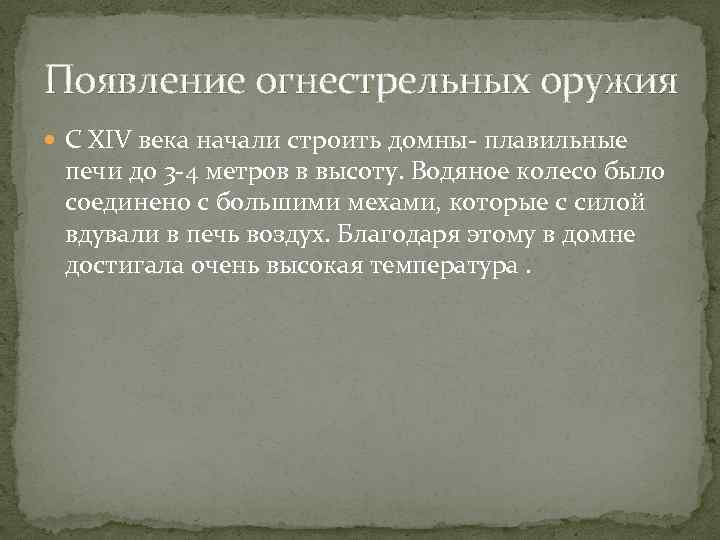 Появление огнестрельных оружия

С XIV века начали строить домны- плавильные печи до 3-4 метров в высоту. Водяное колесо было соединено с большими мехами, которые с силой вдували в печь воздух. Благодаря этому в домне достигала очень высокая температура .